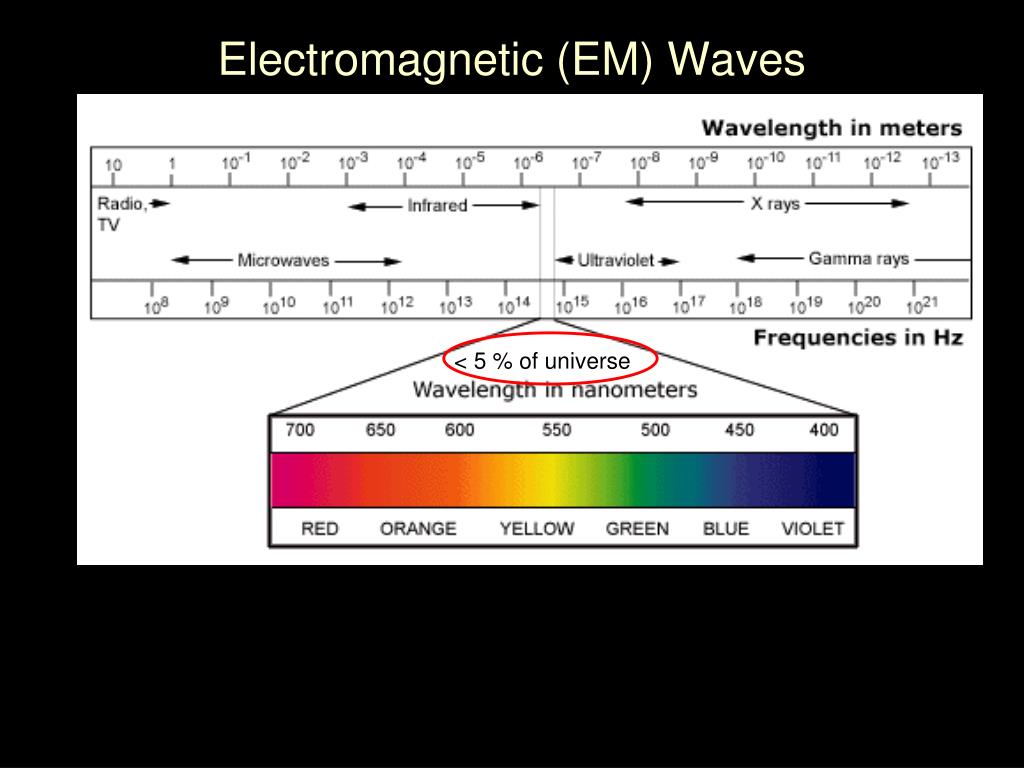 Electromagnetic (EM) Waves

Wavelength in meters

10 1 $10^{-1}$ $10^{-2}$ $10^{-3}$ $10^{-4}$ $10^{-5}$ $10^{-6}$ $10^{-7}$ $10^{-8}$ $10^{-9}$ $10^{-10}$ $10^{-11}$ $10^{-12}$ $10^{-13}$

Radio, TV

Infrared

X rays

Microwaves

Ultraviolet

Gamma rays

$10^{8}$ $10^{9}$ $10^{10}$ $10^{11}$ $10^{12}$ $10^{13}$ $10^{14}$ $10^{15}$ $10^{16}$ $10^{17}$ $10^{18}$ $10^{19}$ $10^{20}$ $10^{21}$

Frequencies in Hz

< 5 % of universe

Wavelength in nanometers

700 650 600 550 500 450 400

RED ORANGE YELLOW GREEN BLUE VIOLET